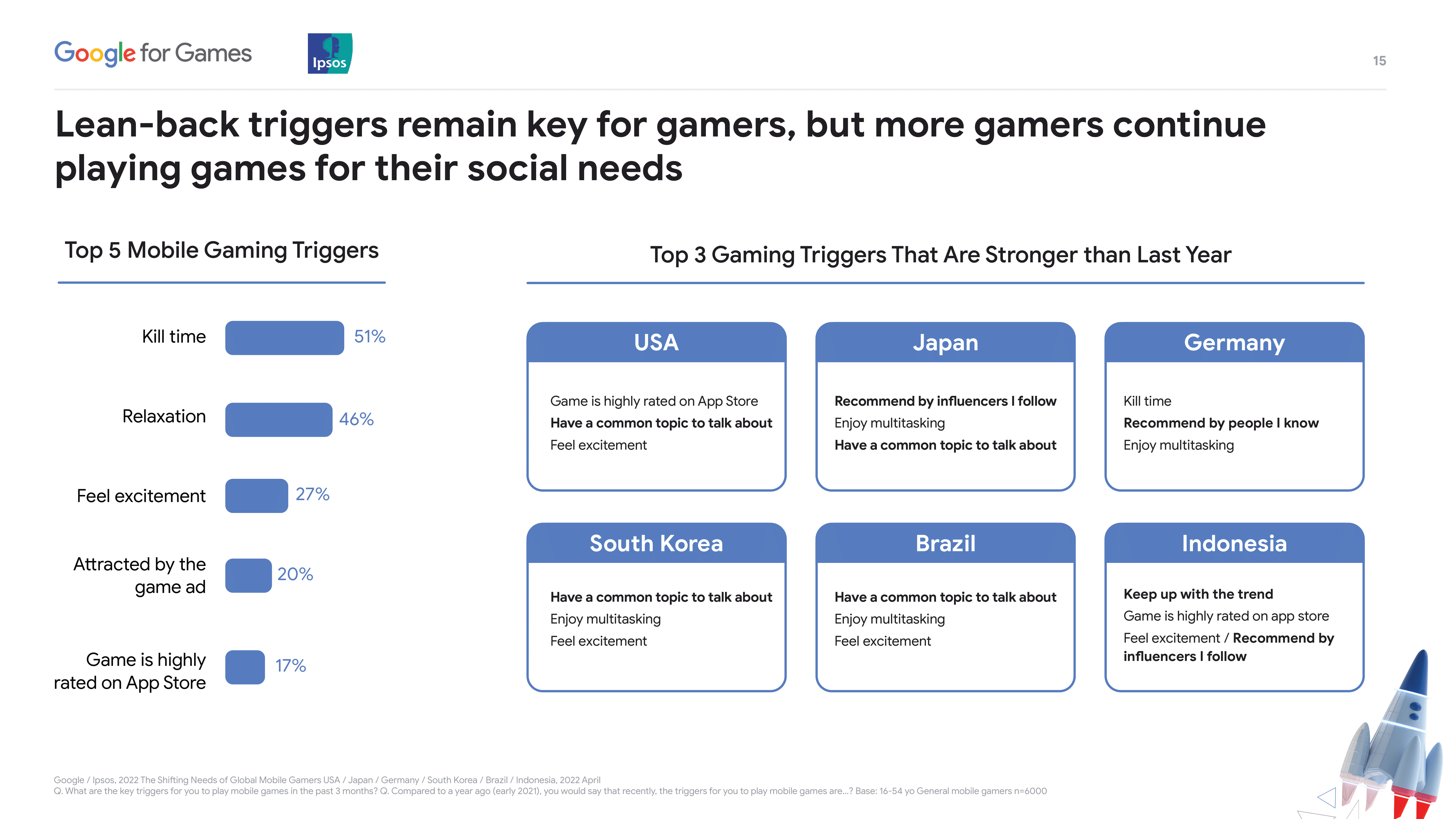 Google for Games

Ipsos

15

Lean-back triggers remain key for gamers, but more gamers continue playing games for their social needs

Top 5 Mobile Gaming Triggers

Kill time 51%

Relaxation 46%

Feel excitement 27%

Attracted by the game ad 20%

Game is highly rated on App Store 17%

Top 3 Gaming Triggers That Are Stronger than Last Year

USA

Game is highly rated on App Store
Have a common topic to talk about
Feel excitement

Japan

Recommend by influencers I follow
Enjoy multitasking
Have a common topic to talk about

Germany

Kill time
Recommend by people I know
Enjoy multitasking

South Korea

Have a common topic to talk about
Enjoy multitasking
Feel excitement

Brazil

Have a common topic to talk about
Enjoy multitasking
Feel excitement

Indonesia

Keep up with the trend
Game is highly rated on app store
Feel excitement / Recommend by influencers I follow

Google / Ipsos, 2022 The Shifting Needs of Global Mobile Gamers USA / Japan / Germany / South Korea / Brazil / Indonesia, 2022 April
Q. What are the key triggers for you to play mobile games in the past 3 months? Q. Compared to a year ago (early 2021), you would say that recently, the triggers for you to play mobile games are...? Base: 16-54 yo General mobile gamers n=6000